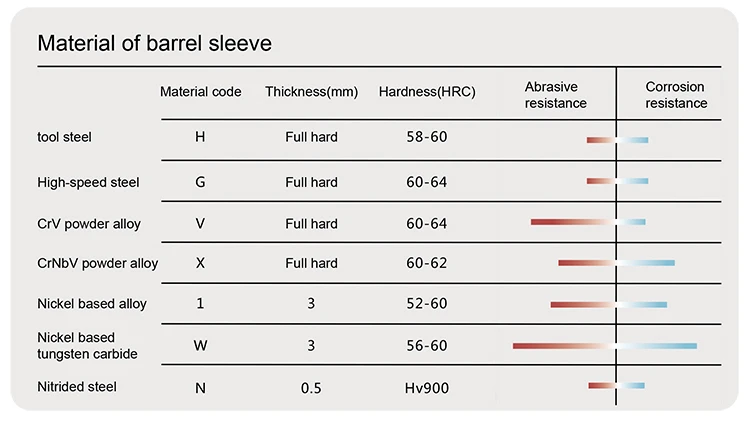 Material of barrel sleeve

| | Material code | Thickness(mm) | Hardness(HRC) | Abrasive resistance | Corrosion resistance |
|---|---|---|---|---|---|
| tool steel | H | Full hard | 58-60 | | |
| High-speed steel | G | Full hard | 60-64 | | |
| CrV powder alloy | V | Full hard | 60-64 | | |
| CrNbV powder alloy | X | Full hard | 60-62 | | |
| Nickel based alloy | 1 | 3 | 52-60 | | |
| Nickel based tungsten carbide | W | 3 | 56-60 | | |
| Nitrided steel | N | 0.5 | Hv900 | | |